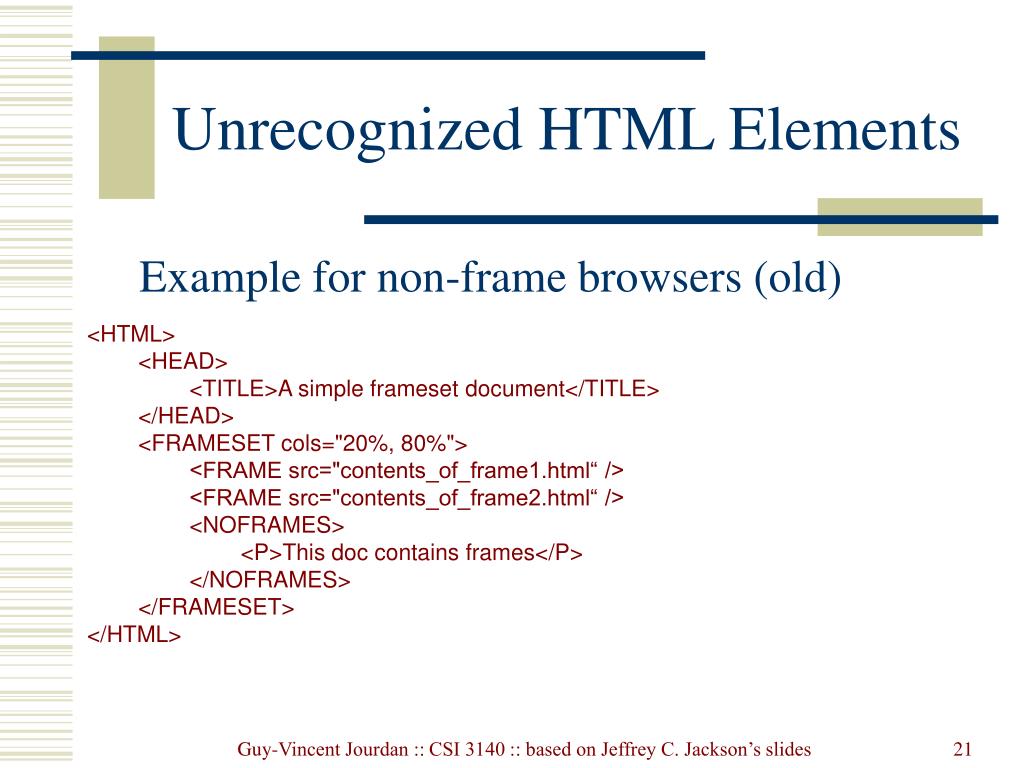 Unrecognized HTML Elements

Example for non-frame browsers (old)

<HTML>
<HEAD>
<TITLE>A simple frameset document</TITLE>
</HEAD>
<FRAMESET cols="20%, 80%">
<FRAME src="contents_of_frame1.html“ />
<FRAME src="contents_of_frame2.html“ />
<NOFRAMES>
<P>This doc contains frames</P>
</NOFRAMES>
</FRAMESET>
</HTML>

Guy-Vincent Jourdan :: CSI 3140 :: based on Jeffrey C. Jackson’s slides

21